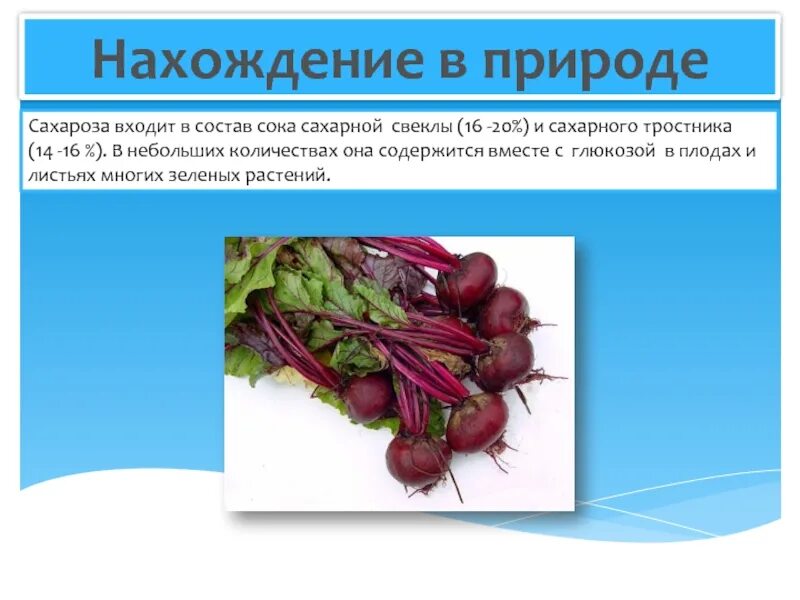 Нахождение в природе

Сахароза входит в состав сока сахарной свеклы (16 -20%) и сахарного тростника (14 -16 %). В небольших количествах она содержится вместе с глюкозой в плодах и листьях многих зеленых растений.